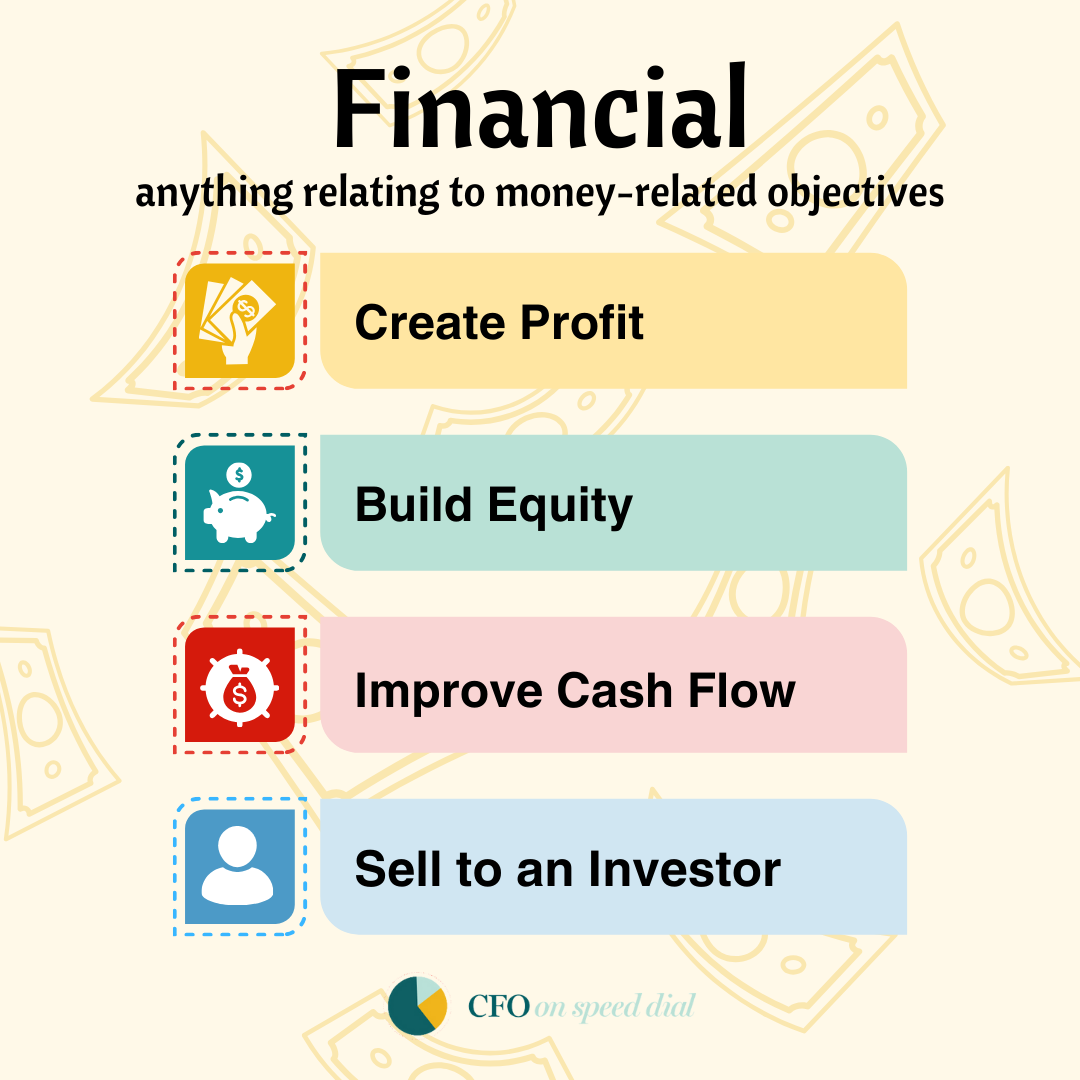 Financial
anything relating to money-related objectives

Create Profit

Build Equity

Improve Cash Flow

Sell to an Investor

CFO on speed dial